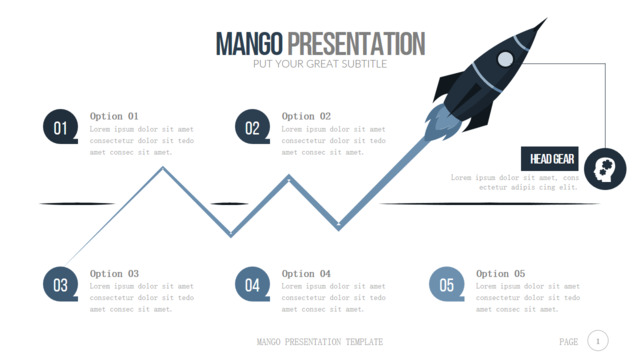 MANGO PRESENTATION
PUT YOUR GREAT SUBTITLE

01
Option 01
Lorem ipsum dolor sit amet consectetur dolor sit tedo amet consec sit amet.

02
Option 02
Lorem ipsum dolor sit amet consectetur dolor sit tedo amet consec sit amet.

HEAD GEAR
Lorem ipsum dolor sit amet, cons ectetur adipis cing elit.

03
Option 03
Lorem ipsum dolor sit amet consectetur dolor sit tedo amet consec sit amet.

04
Option 04
Lorem ipsum dolor sit amet consectetur dolor sit tedo amet consec sit amet.

05
Option 05
Lorem ipsum dolor sit amet consectetur dolor sit tedo amet consec sit amet.

MANGO PRESENTATION TEMPLATE

PAGE 1